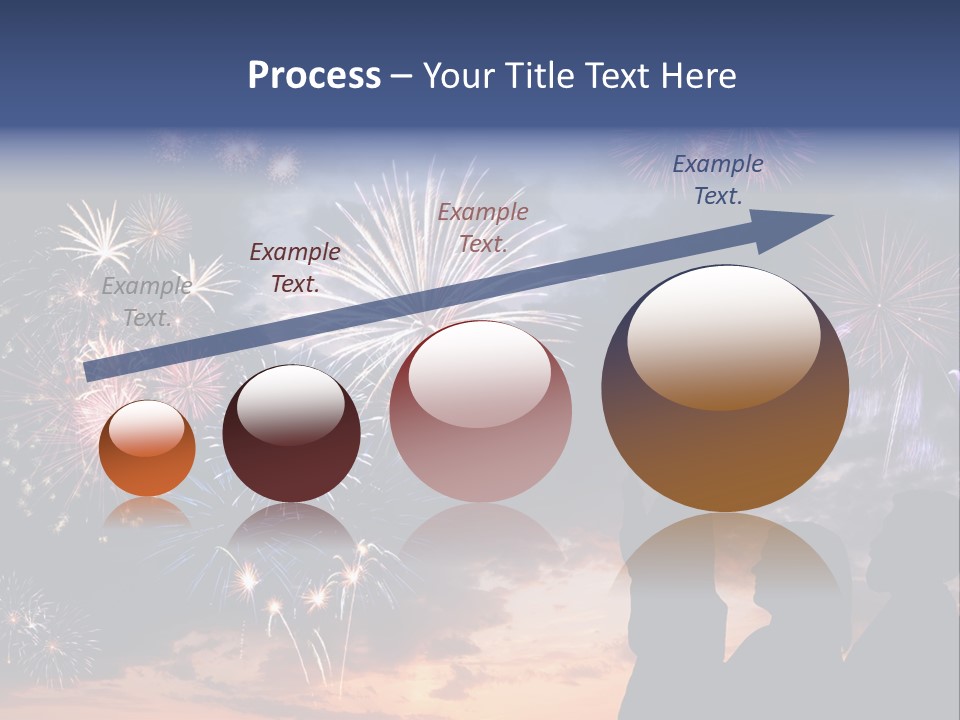 Process – Your Title Text Here

Example Text.

Example Text.

Example Text.

Example Text.